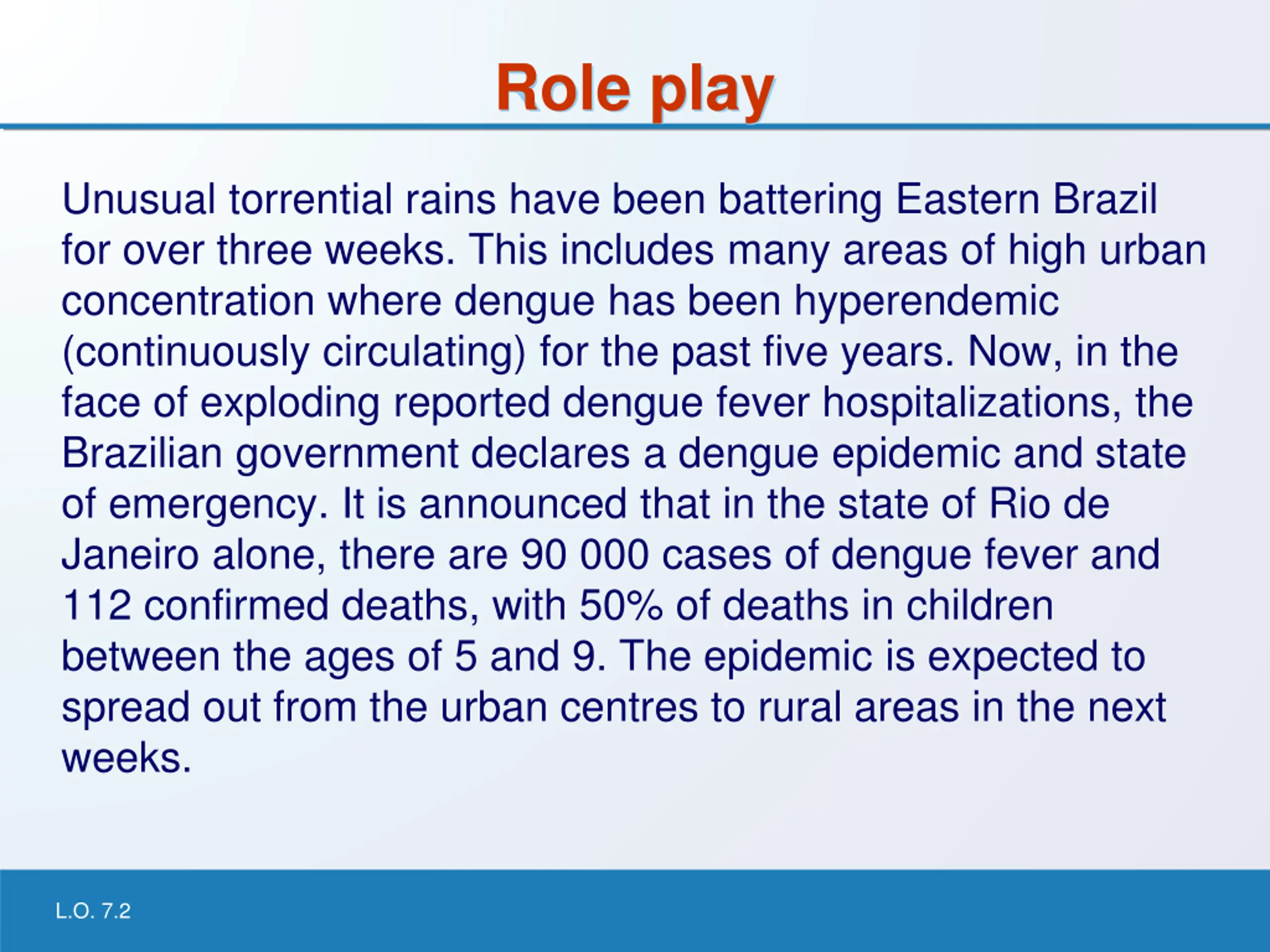 Role play

Unusual torrential rains have been battering Eastern Brazil for over three weeks. This includes many areas of high urban concentration where dengue has been hyperendemic (continuously circulating) for the past five years. Now, in the face of exploding reported dengue fever hospitalizations, the Brazilian government declares a dengue epidemic and state of emergency. It is announced that in the state of Rio de Janeiro alone, there are 90 000 cases of dengue fever and 112 confirmed deaths, with 50% of deaths in children between the ages of 5 and 9. The epidemic is expected to spread out from the urban centres to rural areas in the next weeks.

L.O. 7.2